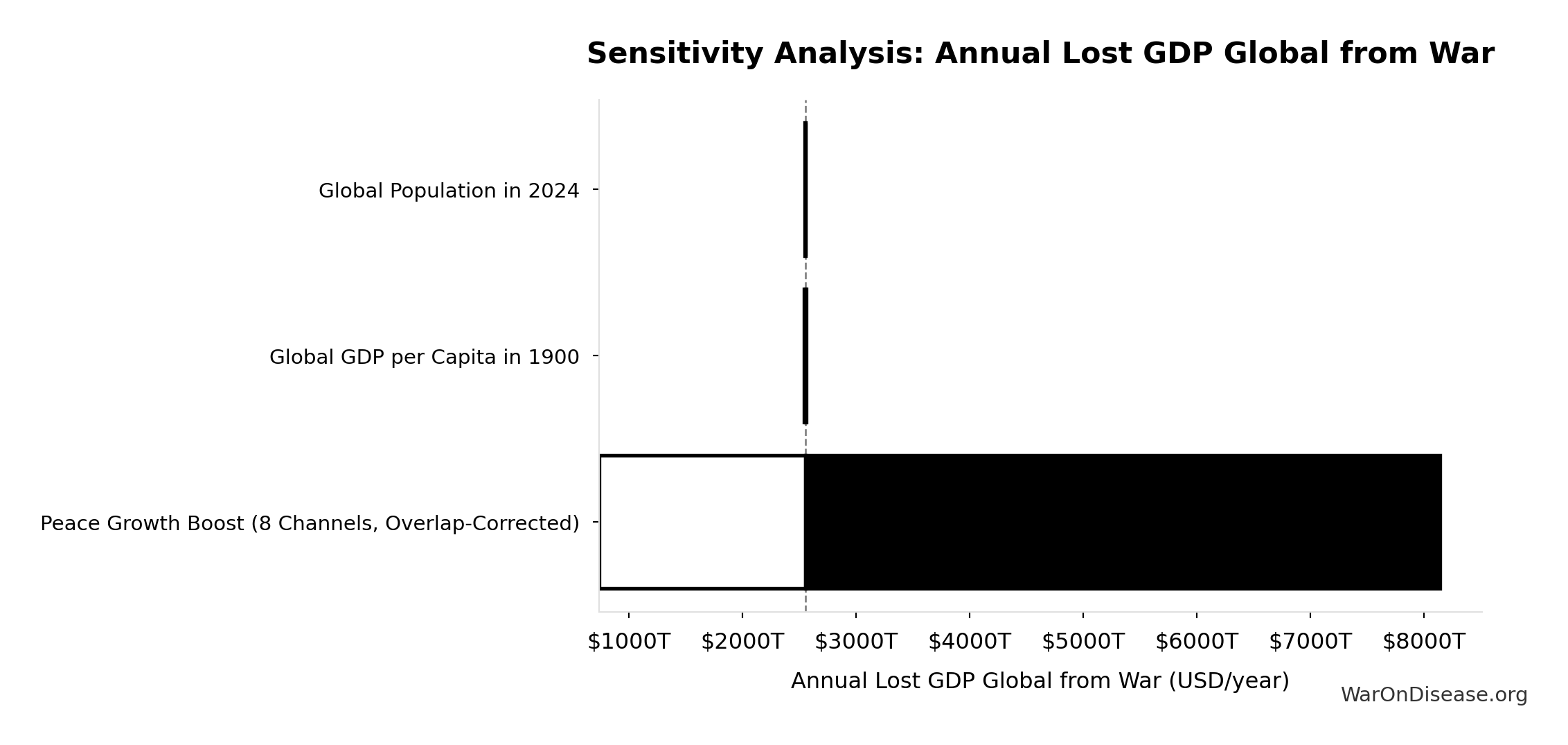 Sensitivity Analysis: Annual Lost GDP Global from War

Global Population in 2024

Global GDP per Capita in 1900

Peace Growth Boost (8 Channels, Overlap-Corrected)

\$1000T \$2000T \$3000T \$4000T \$5000T \$6000T \$7000T \$8000T

Annual Lost GDP Global from War (USD/year)

WarOnDisease.org